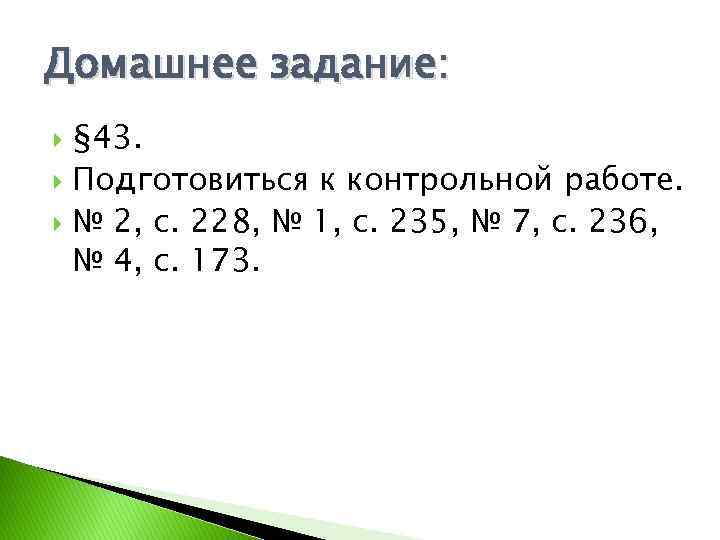 Домашнее задание:

§43.

Подготовиться к контрольной работе.

№ 2, с. 228, № 1, с. 235, № 7, с. 236, № 4, с. 173.